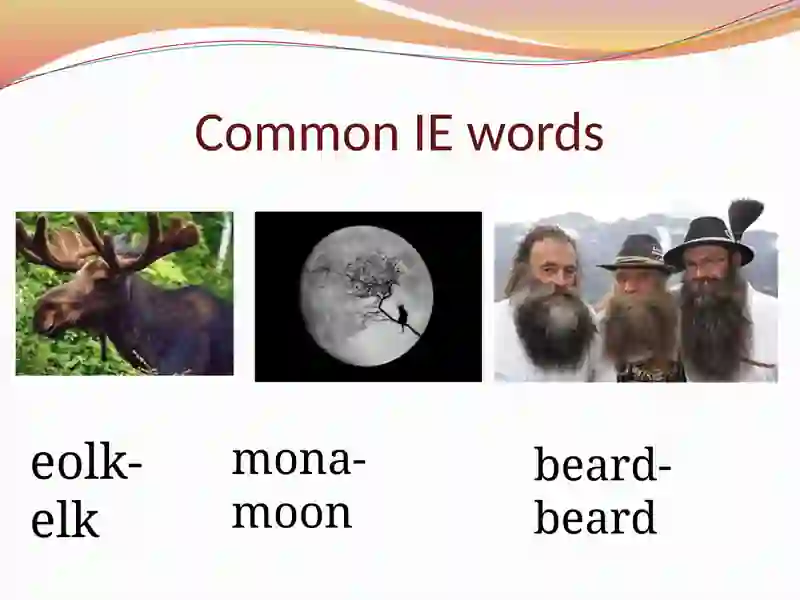 Common IE words

eolk-
elk

mona-
moon

beard-
beard